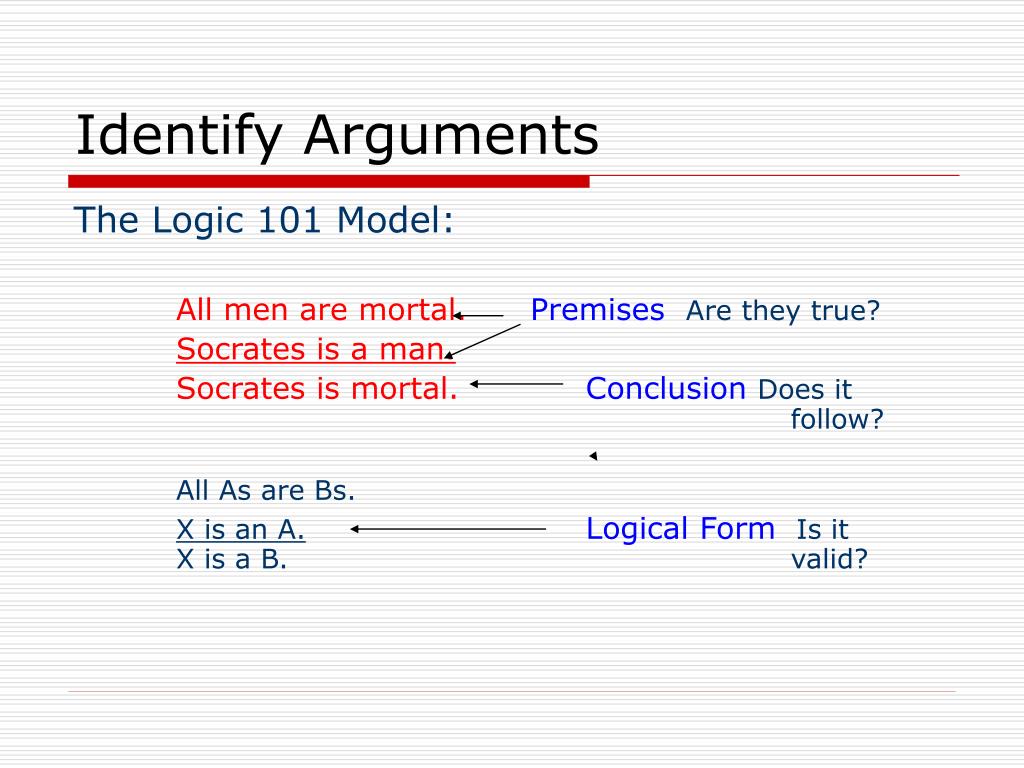 Identify Arguments

The Logic 101 Model:

All men are mortal. Premises Are they true?
Socrates is a man.
Socrates is mortal. Conclusion Does it follow?

All As are Bs.
X is an A. Logical Form Is it valid?
X is a B.